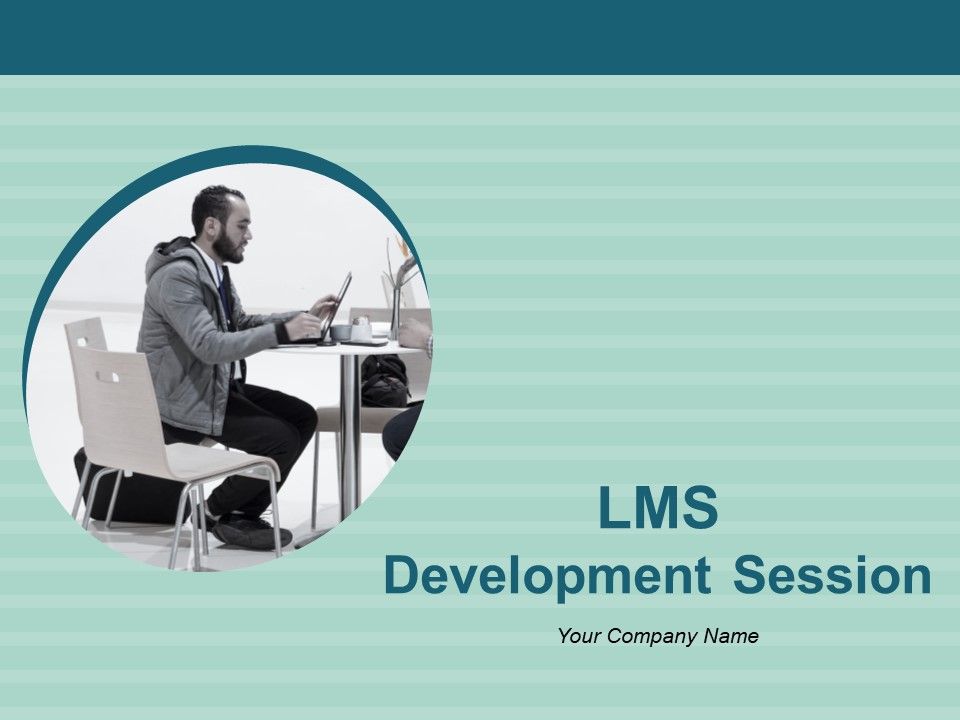 LMS
Development Session

Your Company Name